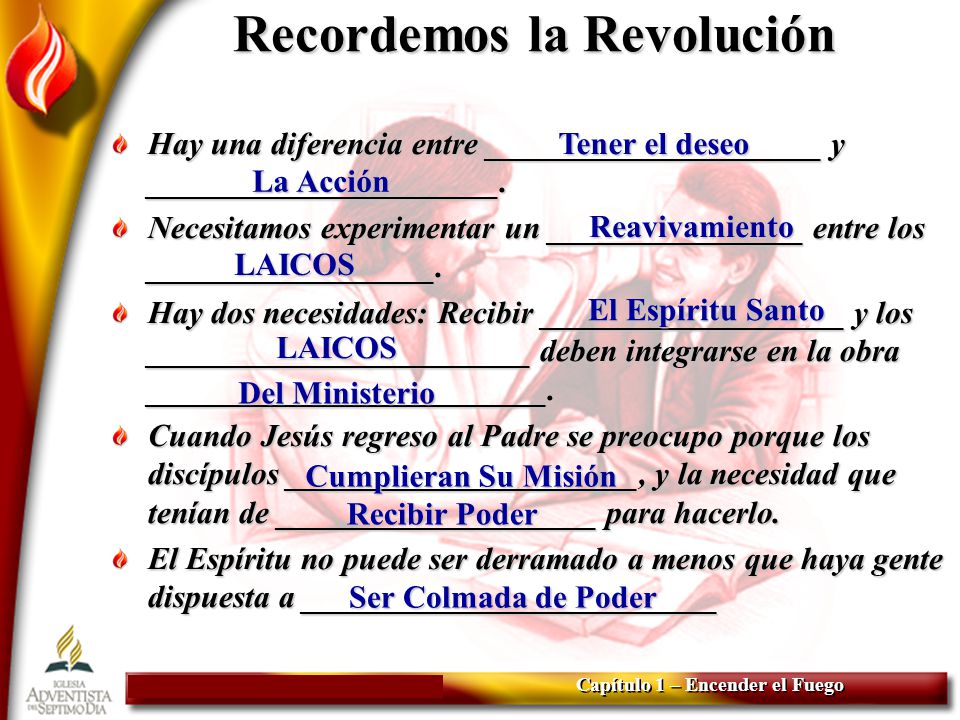 Recordemos la Revolución

Hay una diferencia entre Tener el deseo y La Acción.

Necesitamos experimentar un Reavivamiento entre los LAICOS.

Hay dos necesidades: Recibir El Espíritu Santo y los LAICOS deben integrarse en la obra Del Ministerio.

Cuando Jesús regreso al Padre se preocupo porque los discípulos Cumplieran Su Misión, y la necesidad que tenían de Recibir Poder para hacerlo.

El Espíritu no puede ser derramado a menos que haya gente dispuesta a Ser Colmada de Poder

IGLESIA ADVENTISTA DEL SEPTIMO DIA

Capítulo 1 – Encender el Fuego